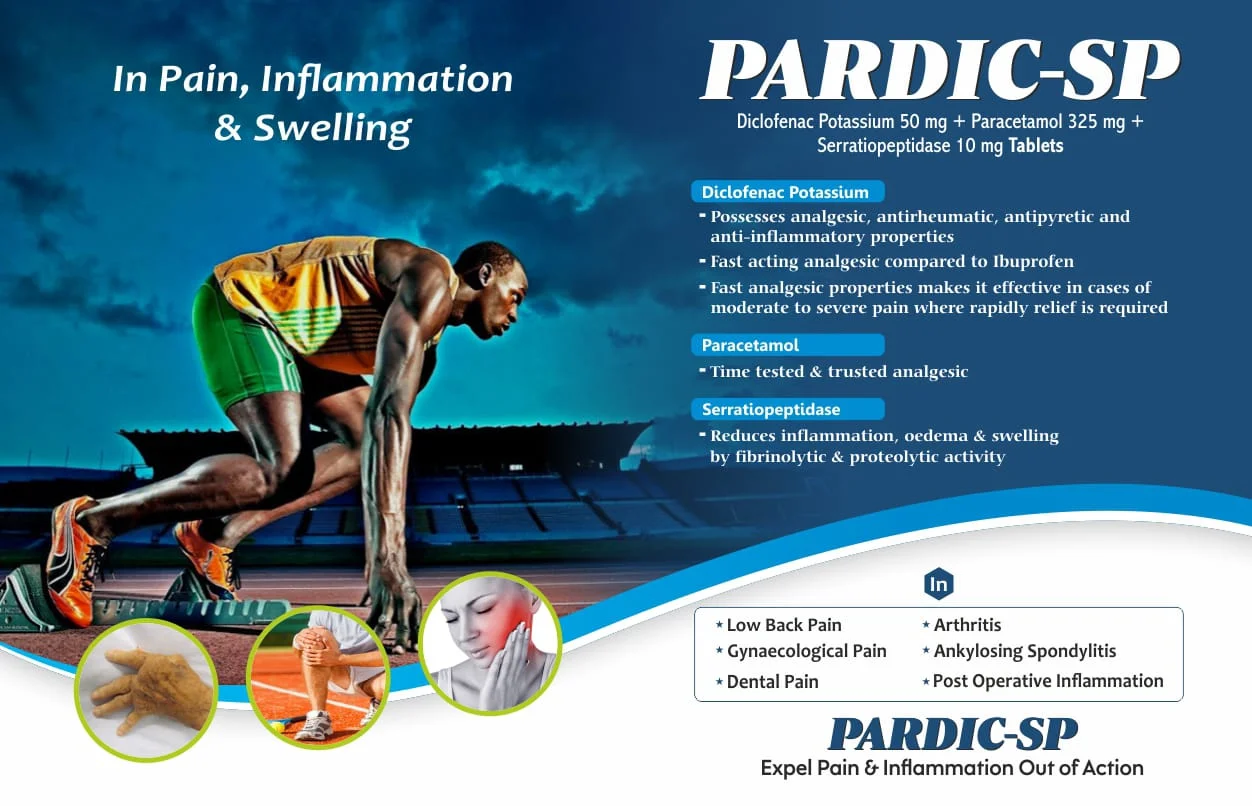 In Pain, Inflammation & Swelling

PARDIC-SP

Diclofenac Potassium 50 mg + Paracetamol 325 mg + Serratiopeptidase 10 mg Tablets

Diclofenac Potassium

- Possesses analgesic, antirheumatic, antipyretic and anti-inflammatory properties
- Fast acting analgesic compared to Ibuprofen
- Fast analgesic properties makes it effective in cases of moderate to severe pain where rapidly relief is required

Paracetamol

- Time tested & trusted analgesic

Serratiopeptidase

- Reduces inflammation, oedema & swelling by fibrinolytic & proteolytic activity

In

* Low Back Pain
* Gynaecological Pain
* Dental Pain
* Arthritis
* Ankylosing Spondylitis
* Post Operative Inflammation

PARDIC-SP

Expel Pain & Inflammation Out of Action